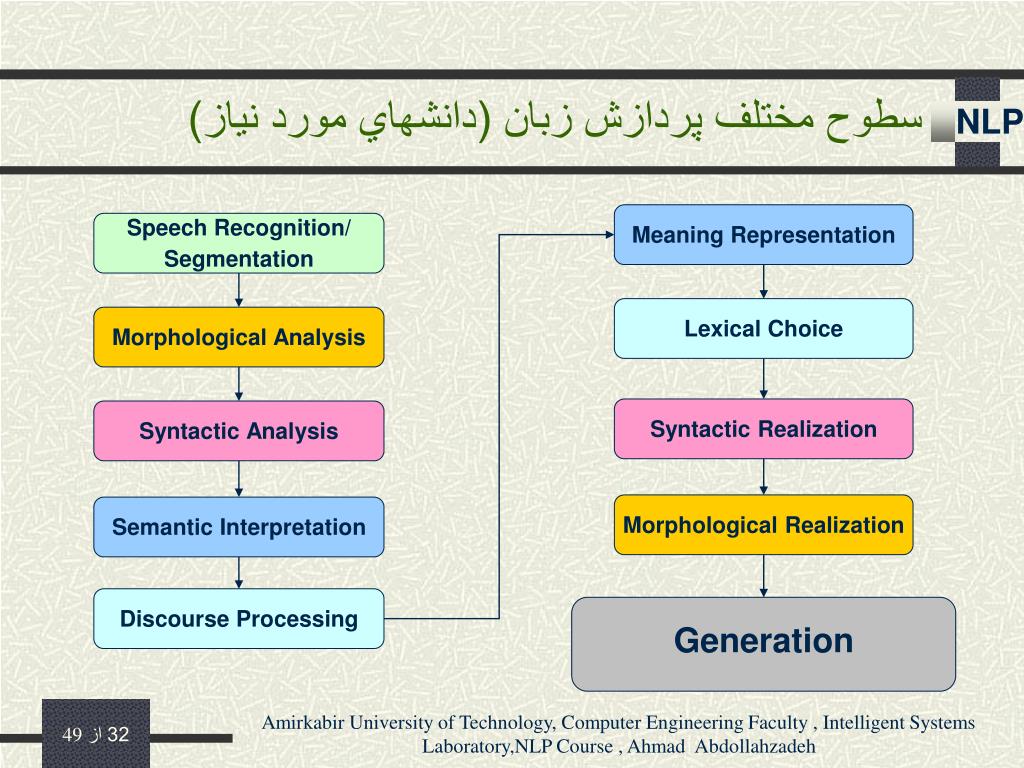 NLP سطوح مختلف پردازش زبان (دانشهاي مورد نياز)

Speech Recognition/ Segmentation

Morphological Analysis

Syntactic Analysis

Semantic Interpretation

Discourse Processing

Meaning Representation

Lexical Choice

Syntactic Realization

Morphological Realization

Generation

32 از 49

Amirkabir University of Technology, Computer Engineering Faculty , Intelligent Systems Laboratory,NLP Course , Ahmad Abdollahzadeh